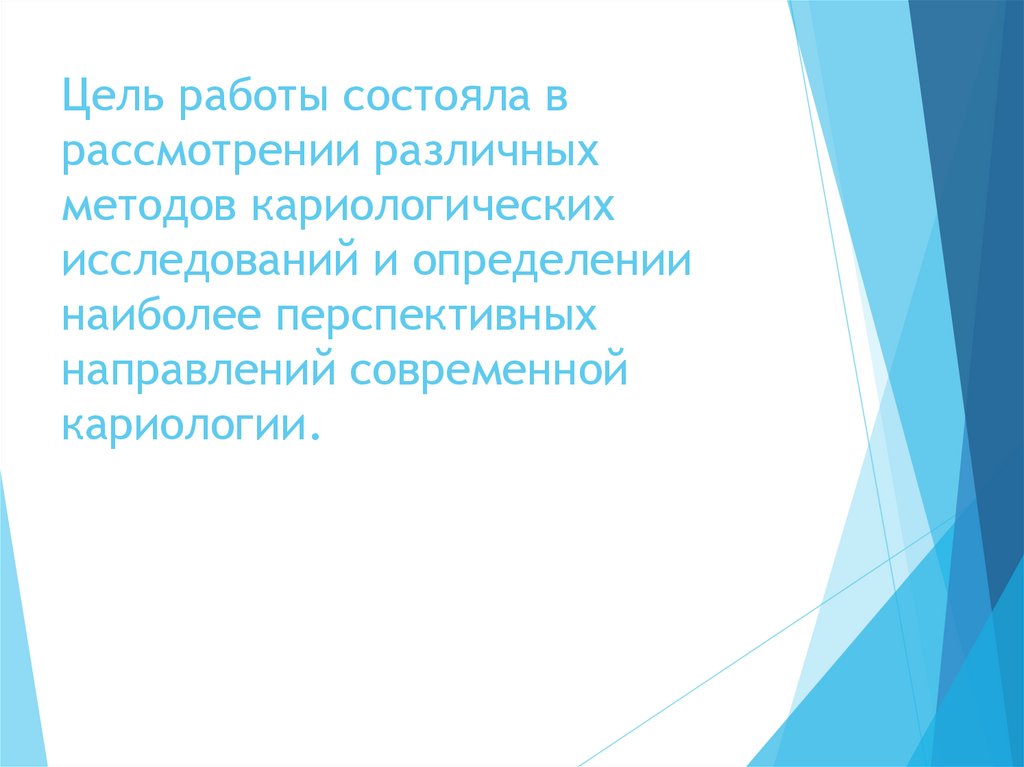 Цель работы состояла в рассмотрении различных методов кариологических исследований и определении наиболее перспективных направлений современной кариологии.